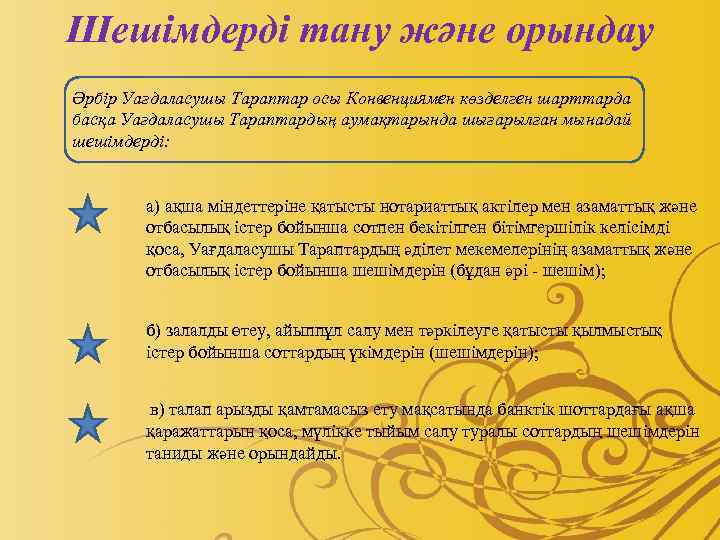 Шешімдерді тану және орындау

Әрбір Уағдаласушы Тараптар осы Конвенциямен көзделген шарттарда басқа Уағдаласушы Тараптардың аумақтарында шығарылған мынадай шешімдерді:

а) ақша міндеттеріне қатысты нотариаттық актілер мен азаматтық және отбасылық істер бойынша сотпен бекітілген бітімгершілік келісімді қоса, Уағдаласушы Тараптардың әділет мекемелерінің азаматтық және отбасылық істер бойынша шешімдерін (бұдан әрі - шешім);

б) залалды өтеу, айыппұл салу мен тәркілеуге қатысты қылмыстық істер бойынша соттардың үкімдерін (шешімдерін);

в) талап арызды қамтамасыз ету мақсатында банктік шоттардағы ақша қаражаттарын қоса, мүлікке тыйым салу туралы соттардың шешімдерін таниды және орындайды.